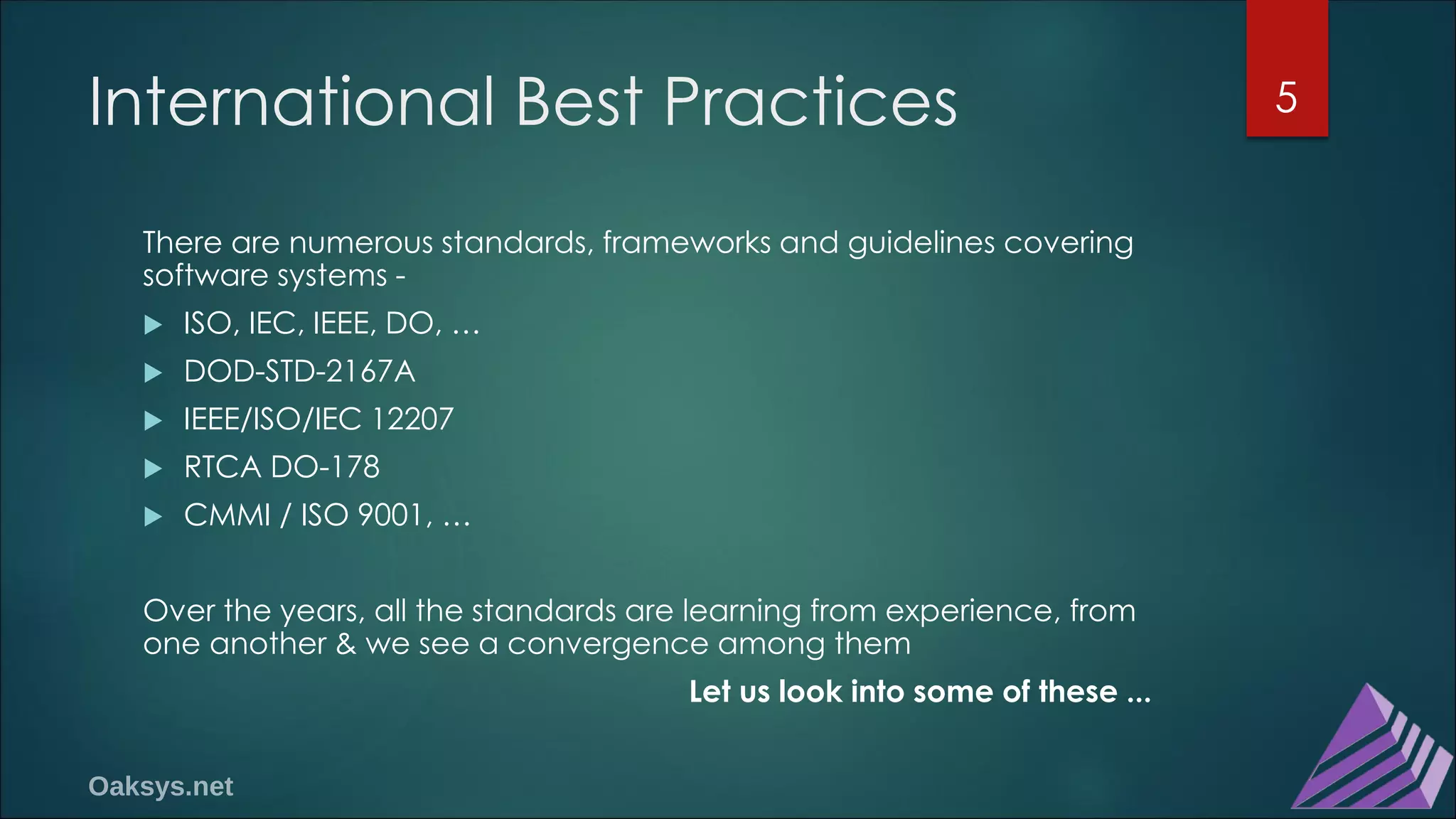 International Best Practices

5

There are numerous standards, frameworks and guidelines covering software systems -

ISO, IEC, IEEE, DO, …

DOD-STD-2167A

IEEE/ISO/IEC 12207

RTCA DO-178

CMMI / ISO 9001, …

Over the years, all the standards are learning from experience, from one another & we see a convergence among them

Let us look into some of these ...

Oaksys.net